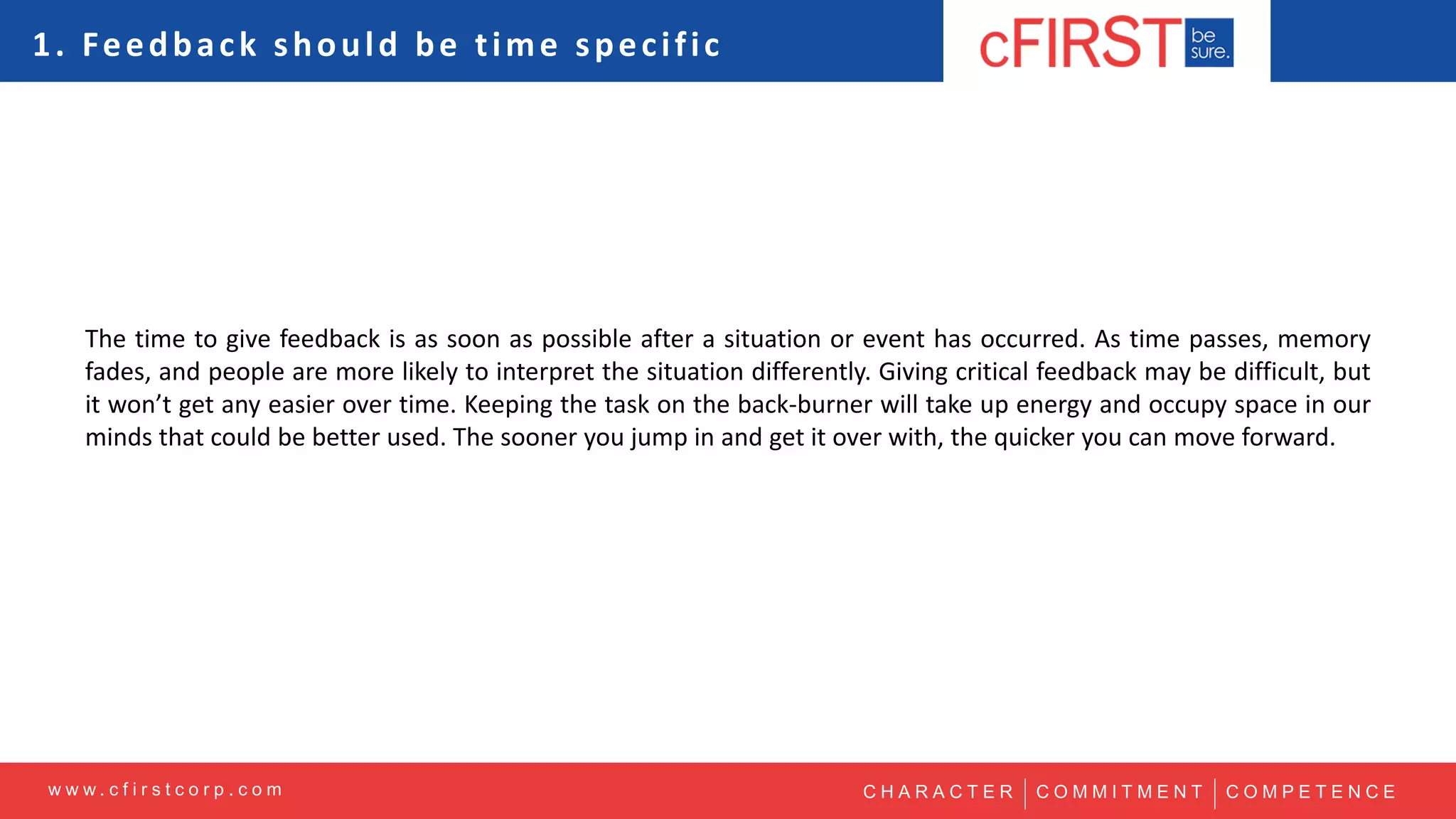 1. Feedback should be time specific

cFIRST be sure.

The time to give feedback is as soon as possible after a situation or event has occurred. As time passes, memory fades, and people are more likely to interpret the situation differently. Giving critical feedback may be difficult, but it won't get any easier over time. Keeping the task on the back-burner will take up energy and occupy space in our minds that could be better used. The sooner you jump in and get it over with, the quicker you can move forward.

www.cfirstcorp.com

CHARACTER | COMMITMENT | COMPETENCE